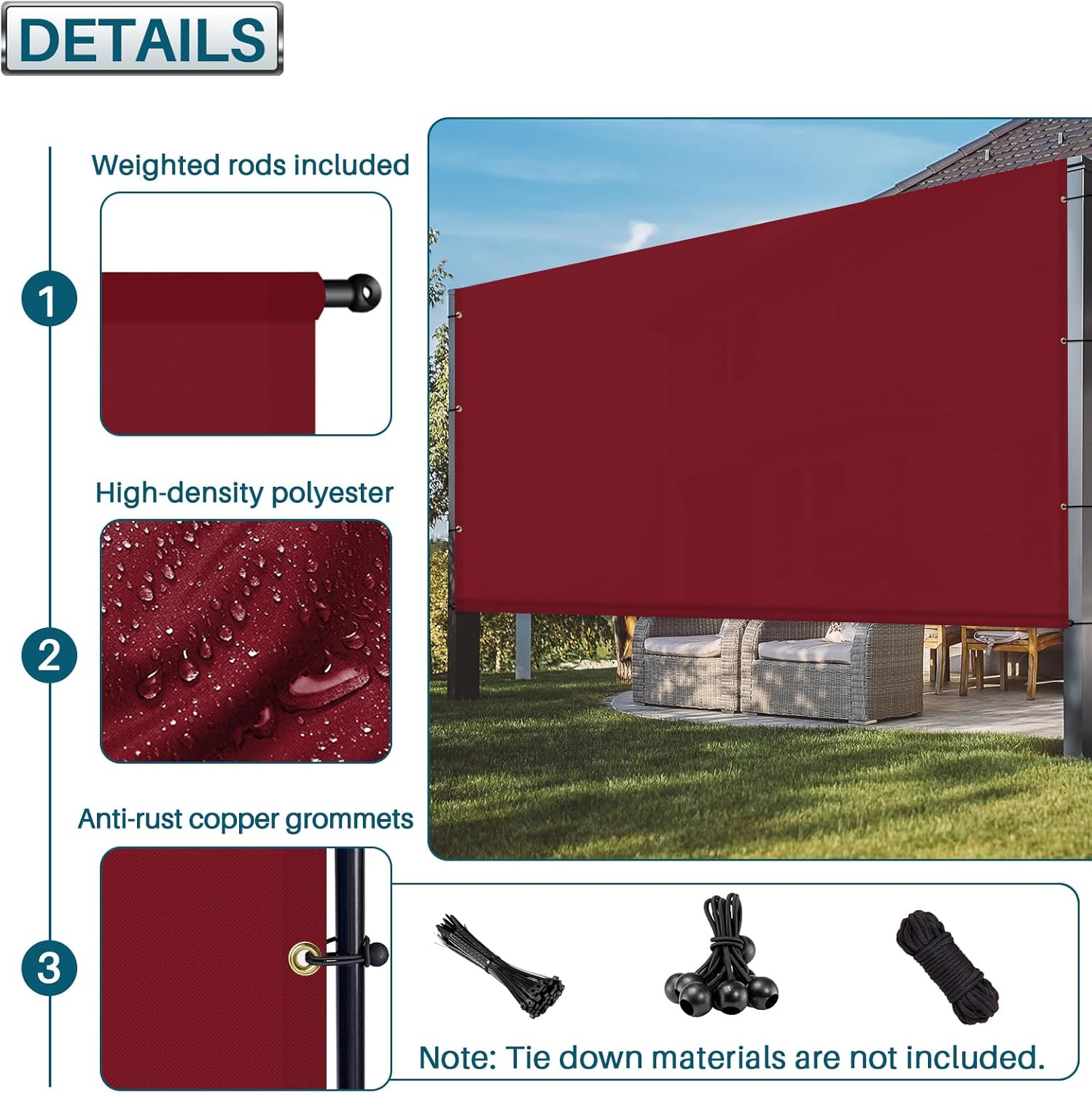 DETAILS

1

Weighted rods included

2

High-density polyester

3

Anti-rust copper grommets

Note: Tie down materials are not included.